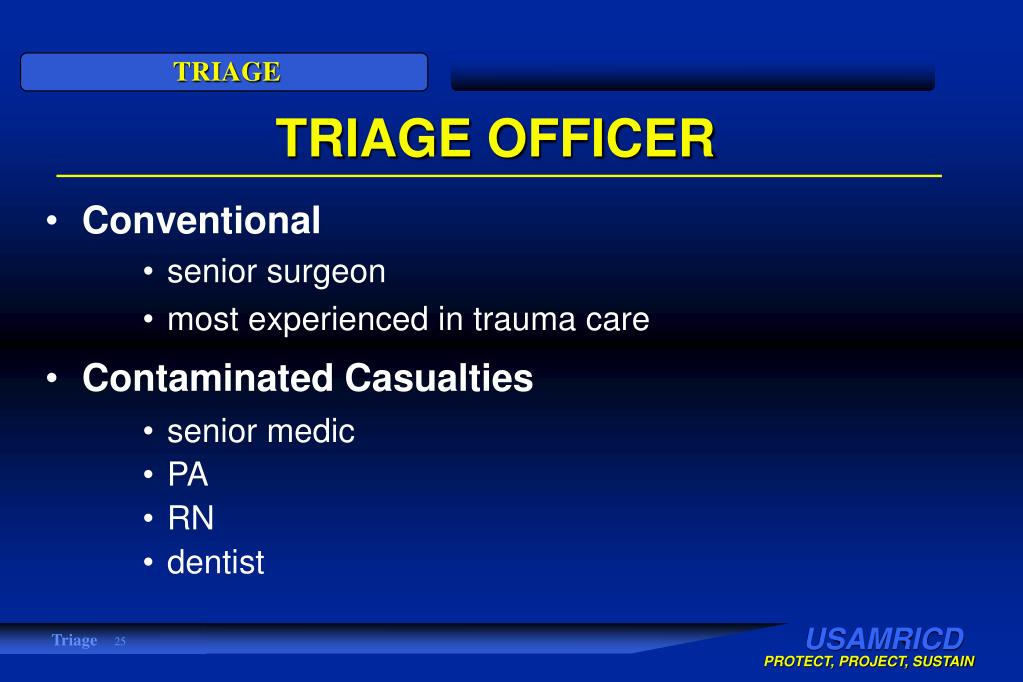 TRIAGE

TRIAGE OFFICER

• Conventional
  • senior surgeon
  • most experienced in trauma care
• Contaminated Casualties
  • senior medic
  • PA
  • RN
  • dentist

Triage 25

USAMRICD
PROTECT, PROJECT, SUSTAIN